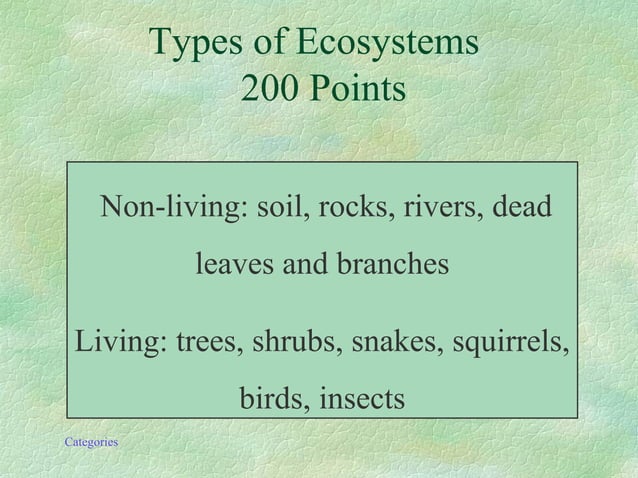 Types of Ecosystems
200 Points

Non-living: soil, rocks, rivers, dead leaves and branches

Living: trees, shrubs, snakes, squirrels, birds, insects

Categories